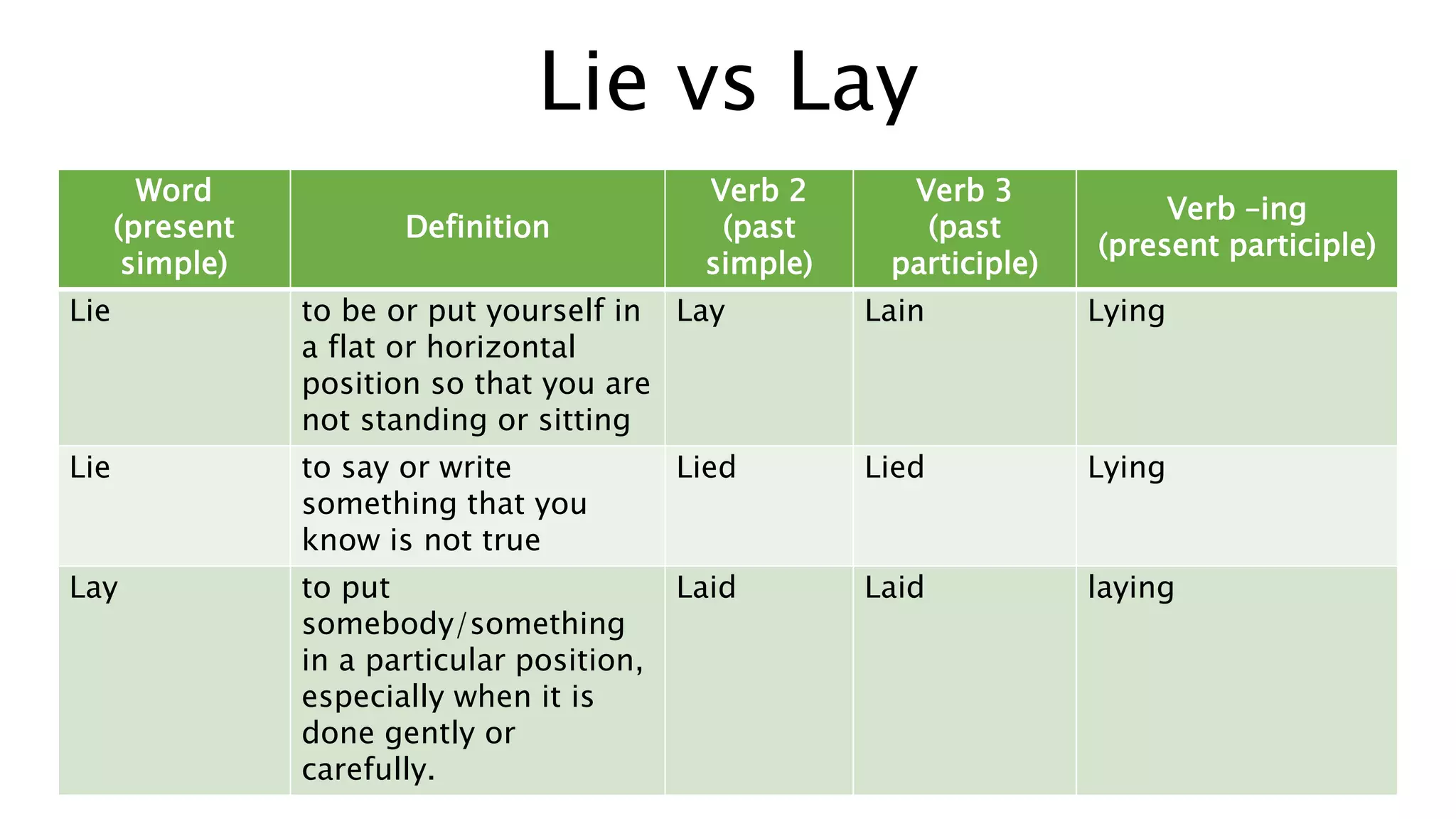 Lie vs Lay

| Word (present simple) | Definition | Verb 2 (past simple) | Verb 3 (past participle) | Verb –ing (present participle) |
|---|---|---|---|---|
| Lie | to be or put yourself in a flat or horizontal position so that you are not standing or sitting | Lay | Lain | Lying |
| Lie | to say or write something that you know is not true | Lied | Lied | Lying |
| Lay | to put somebody/something in a particular position, especially when it is done gently or carefully. | Laid | Laid | laying |